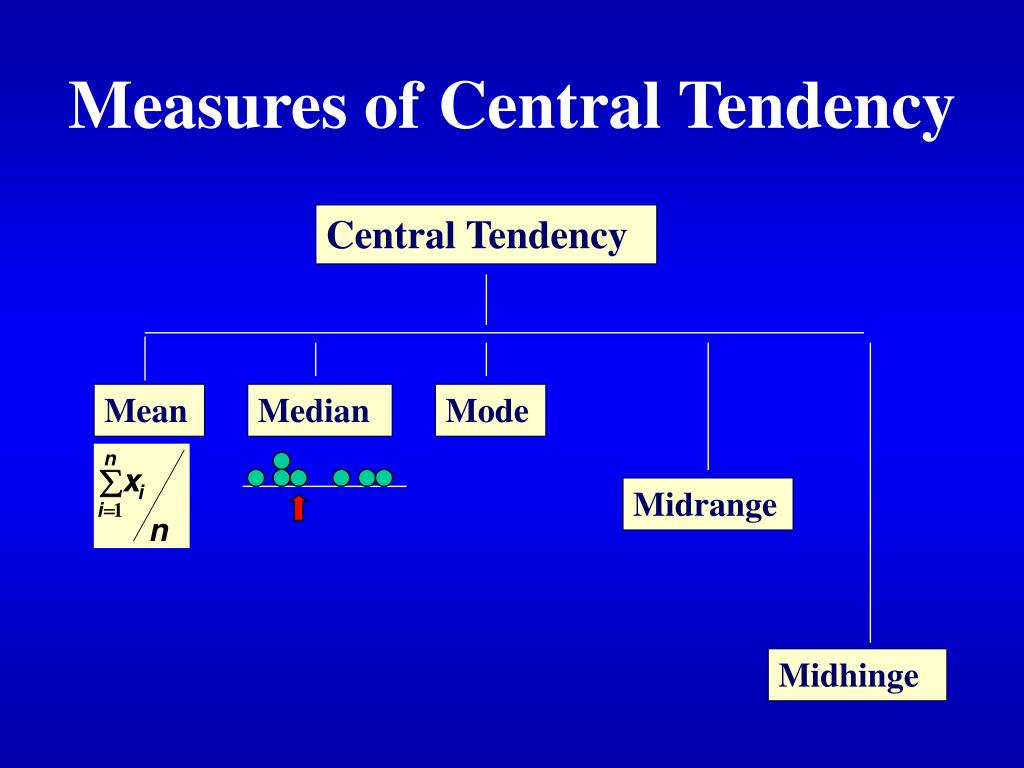 Measures of Central Tendency

Central Tendency

Mean

Median

Mode

$\sum_{i=1}^{n} x_i / n$

Midrange

Midhinge